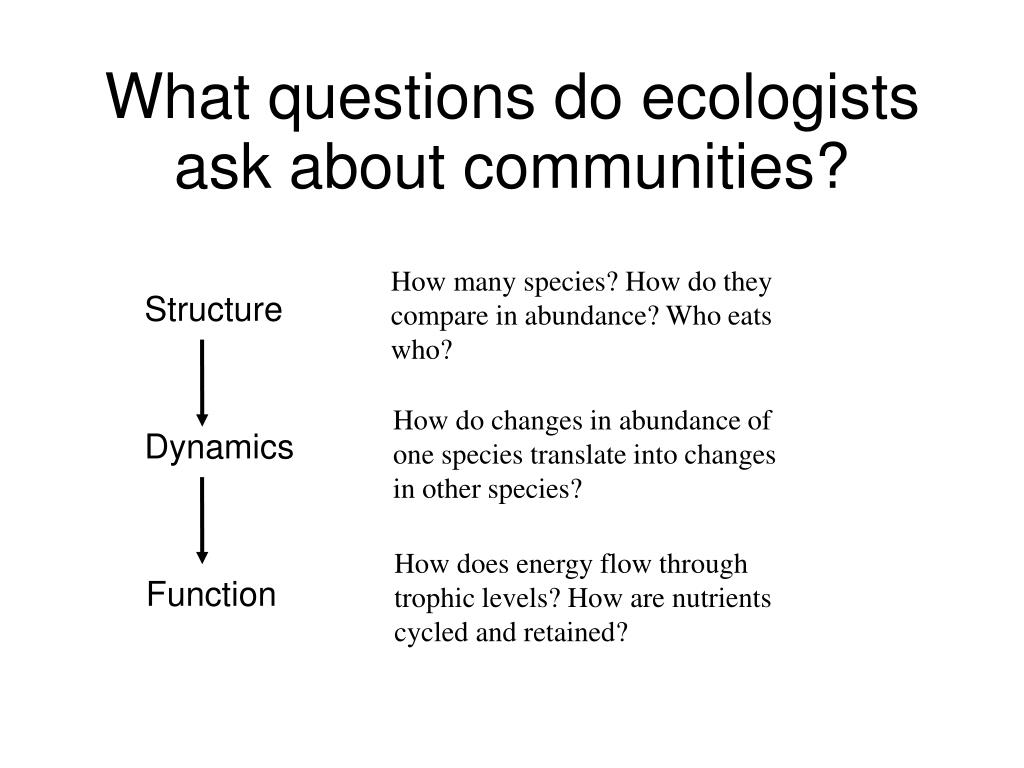 What questions do ecologists ask about communities?

Structure

How many species? How do they compare in abundance? Who eats who?

Dynamics

How do changes in abundance of one species translate into changes in other species?

Function

How does energy flow through trophic levels? How are nutrients cycled and retained?